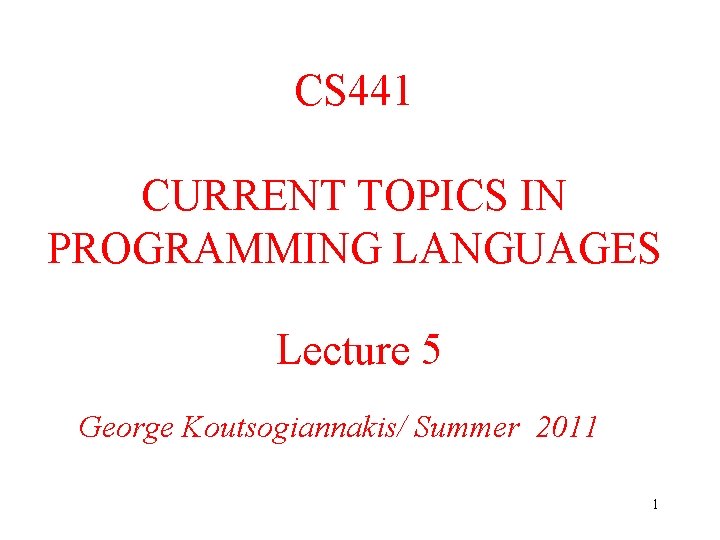 CS441

CURRENT TOPICS IN PROGRAMMING LANGUAGES

Lecture 5

George Koutsogiannakis/ Summer 2011

1